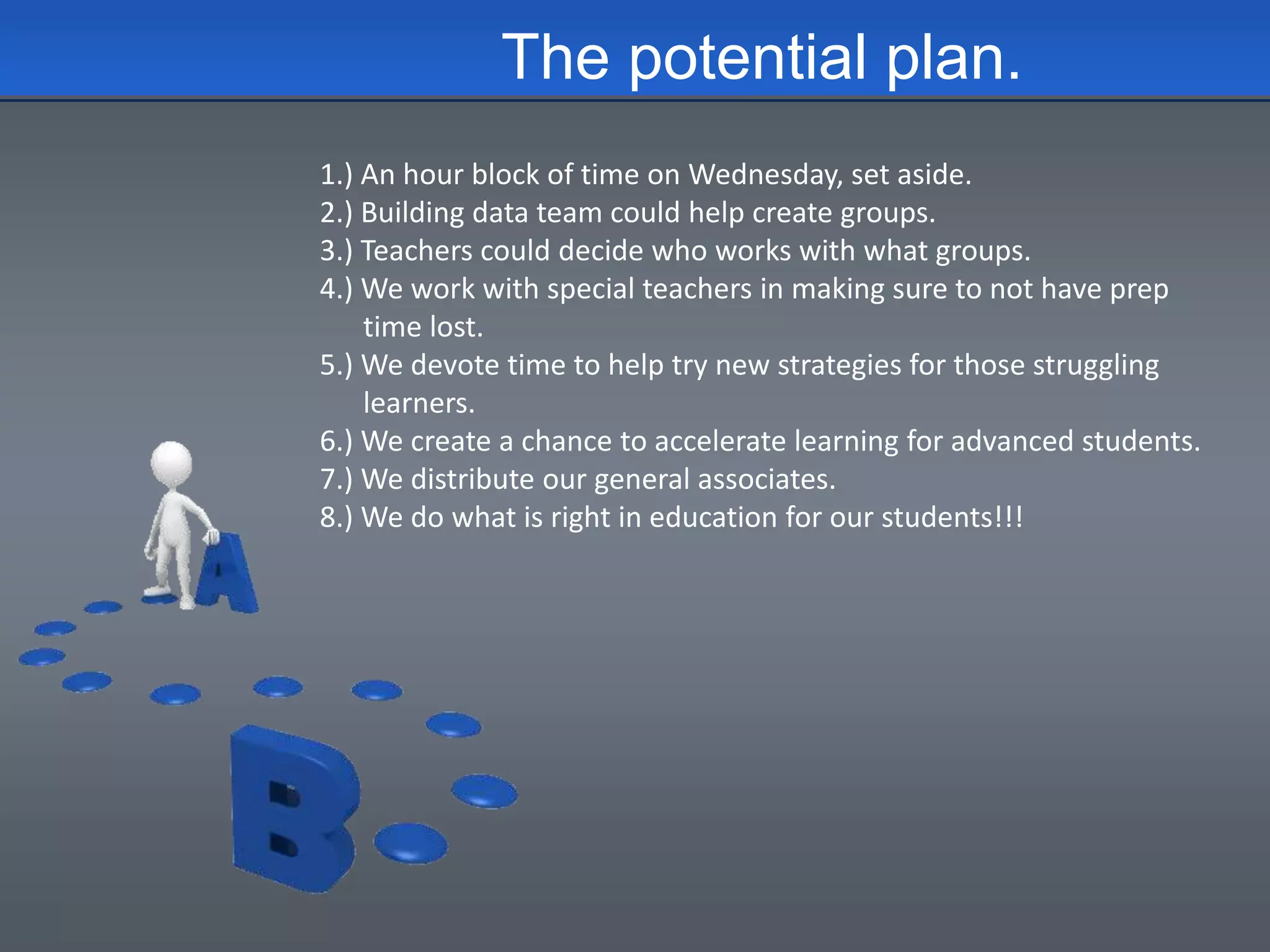 The potential plan.

1.) An hour block of time on Wednesday, set aside.
2.) Building data team could help create groups.
3.) Teachers could decide who works with what groups.
4.) We work with special teachers in making sure to not have prep time lost.
5.) We devote time to help try new strategies for those struggling learners.
6.) We create a chance to accelerate learning for advanced students.
7.) We distribute our general associates.
8.) We do what is right in education for our students!!!

A

B